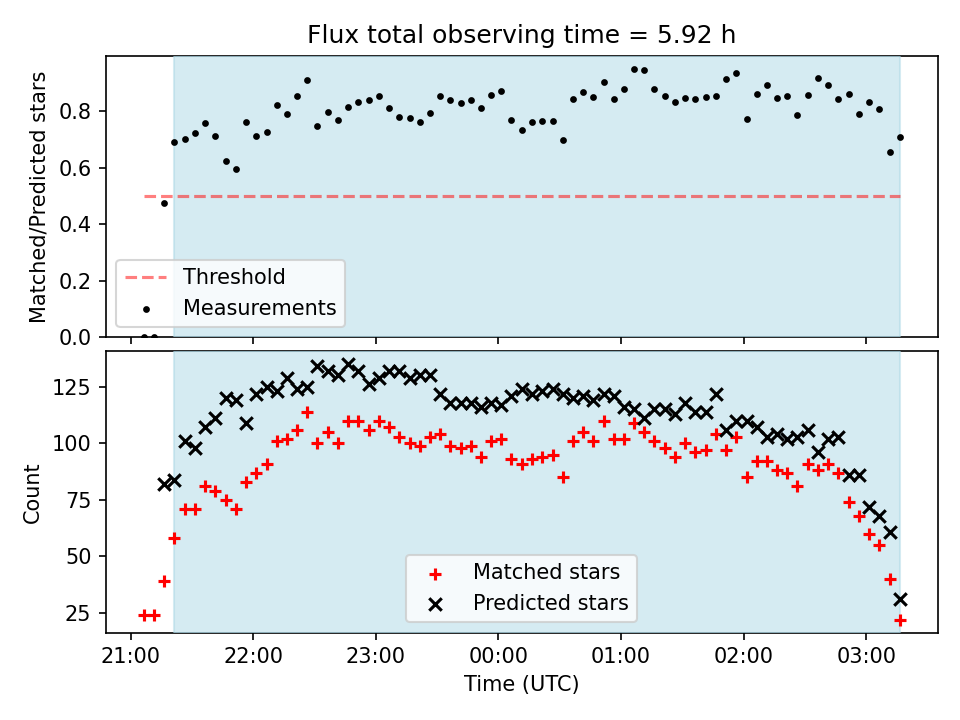 Flux total observing time = 5.92 h

Matched/Predicted stars

0.8
0.6
0.4
0.2
0.0

Threshold
Measurements

Count

125
100
75
50
25

Matched stars
Predicted stars

21:00
22:00
23:00
00:00
01:00
02:00
03:00

Time (UTC)